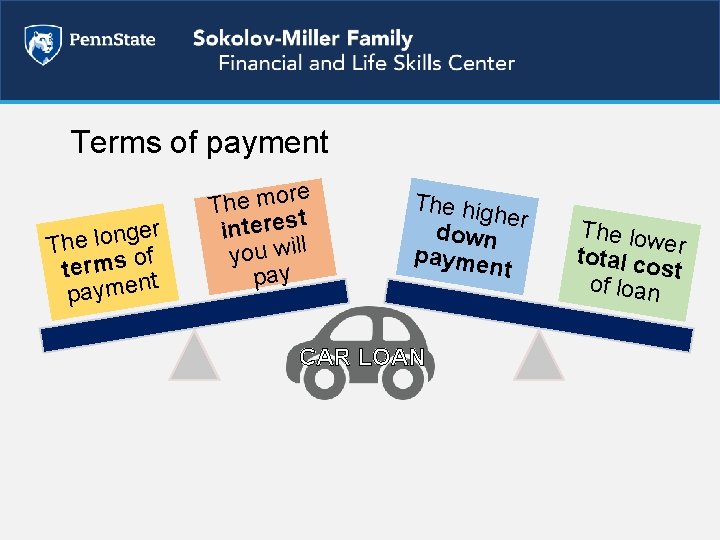 PennState

Sokolov-Miller Family
Financial and Life Skills Center

Terms of payment

The longer terms of payment

The more interest you will pay

The higher down payment

The lower total cost of loan

CAR LOAN